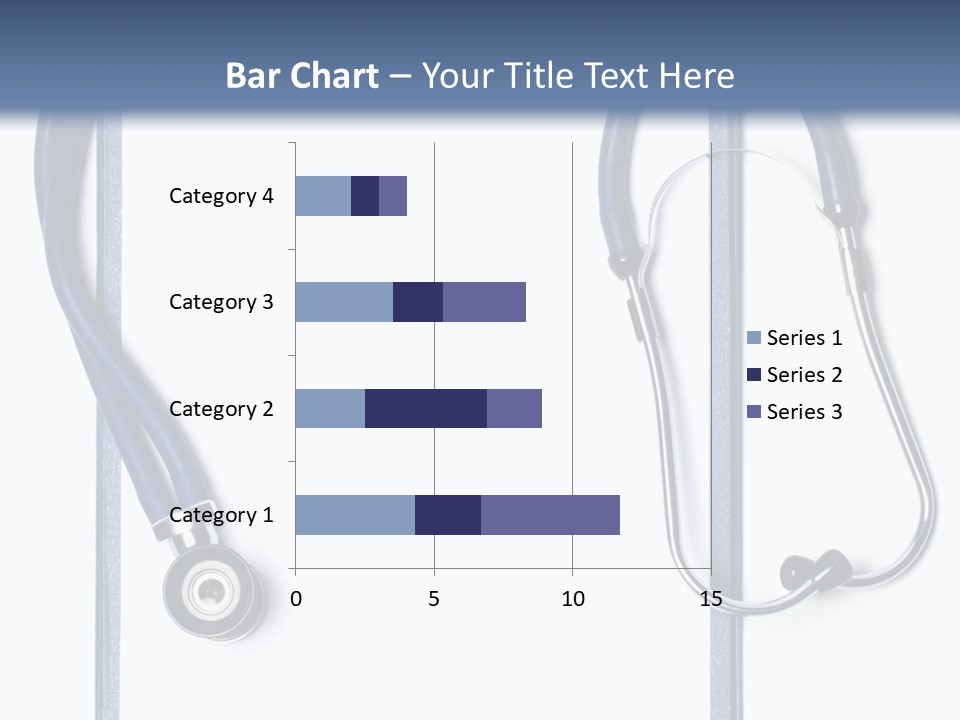 Bar Chart – Your Title Text Here

Category 4
Category 3
Category 2
Category 1

0
5
10
15

Series 1
Series 2
Series 3